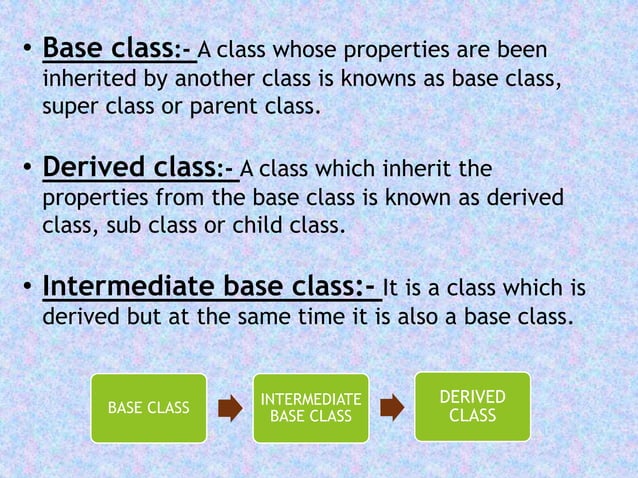 • Base class:- A class whose properties are been inherited by another class is knowns as base class, super class or parent class.

• Derived class:- A class which inherit the properties from the base class is known as derived class, sub class or child class.

• Intermediate base class:- It is a class which is derived but at the same time it is also a base class.

BASE CLASS

INTERMEDIATE BASE CLASS

DERIVED CLASS